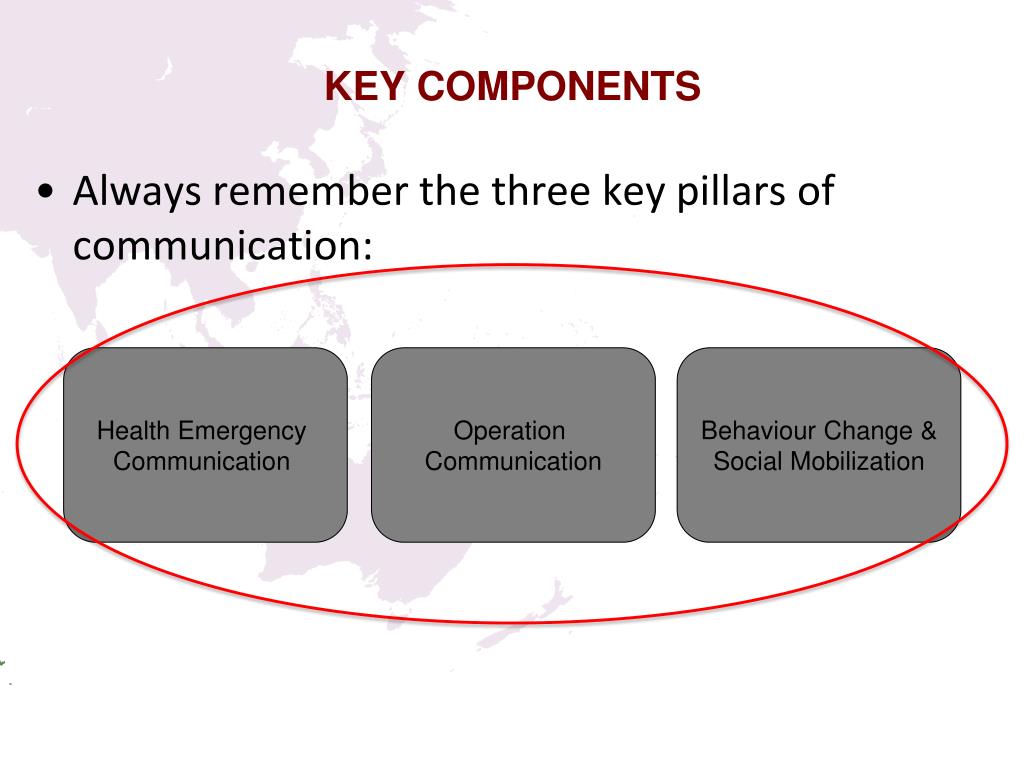 KEY COMPONENTS

• Always remember the three key pillars of communication:

Health Emergency Communication

Operation Communication

Behaviour Change & Social Mobilization